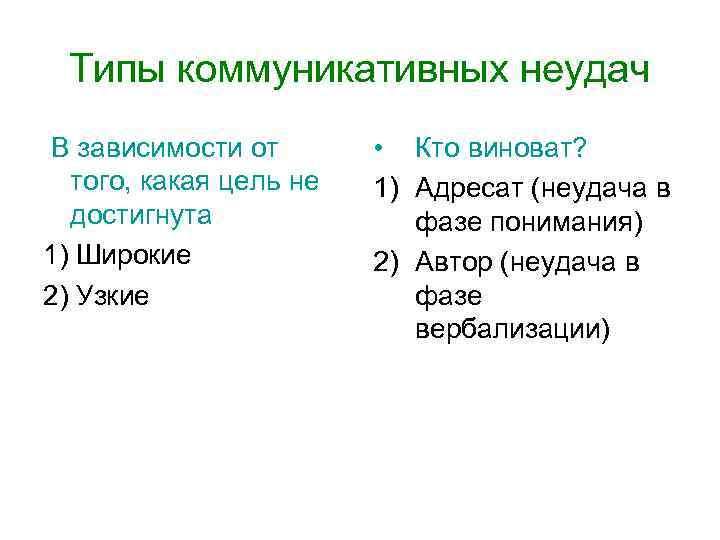 Типы коммуникативных неудач

В зависимости от того, какая цель не достигнута

1) Широкие

2) Узкие

• Кто виноват?

1) Адресат (неудача в фазе понимания)

2) Автор (неудача в фазе вербализации)